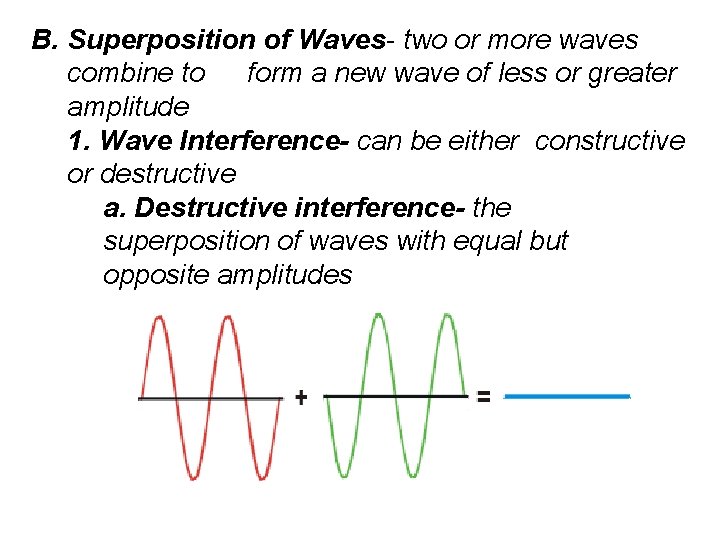 B. Superposition of Waves- two or more waves combine to form a new wave of less or greater amplitude

1. Wave Interference- can be either constructive or destructive

a. Destructive interference- the superposition of waves with equal but opposite amplitudes

+ =